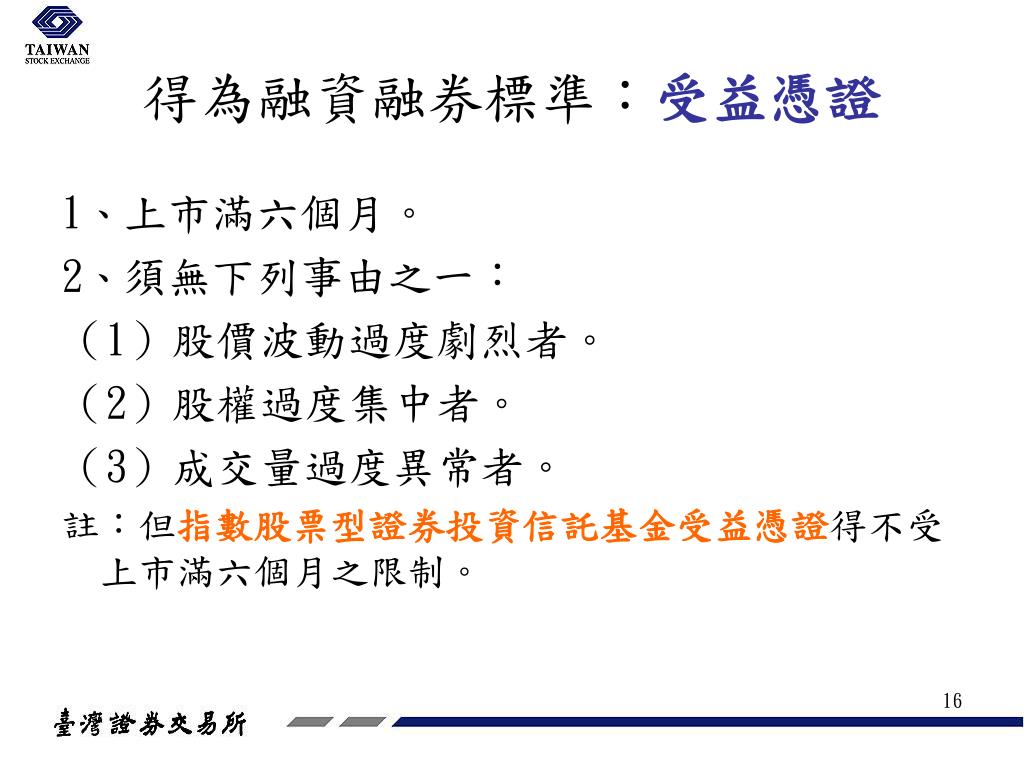 TAIWAN
STOCK EXCHANGE

得為融資融券標準：受益憑證

1、上市滿六個月。

2、須無下列事由之一：

（1）股價波動過度劇烈者。

（2）股權過度集中者。

（3）成交量過度異常者。

註：但指數股票型證券投資信託基金受益憑證得不受上市滿六個月之限制。

16

臺灣證券交易所